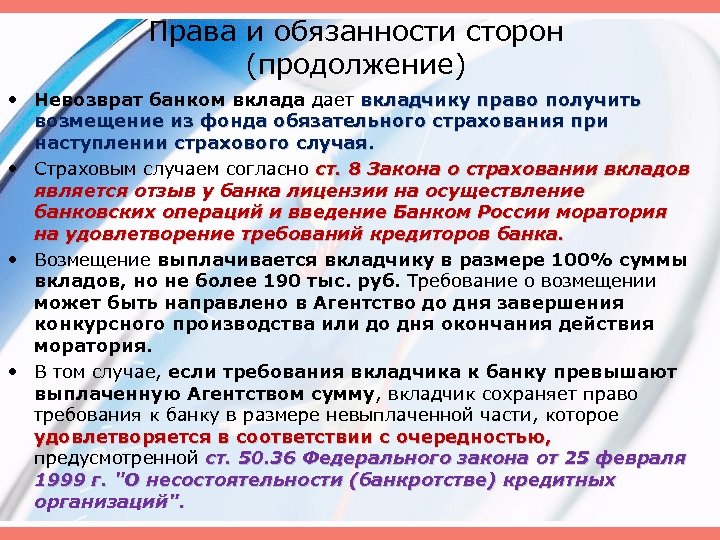 Права и обязанности сторон (продолжение)

• Невозврат банком вклада дает вкладчику право получить возмещение из фонда обязательного страхования при наступлении страхового случая.

• Страховым случаем согласно ст. 8 Закона о страховании вкладов является отзыв у банка лицензии на осуществление банковских операций и введение Банком России моратория на удовлетворение требований кредиторов банка.

• Возмещение выплачивается вкладчику в размере 100% суммы вкладов, но не более 190 тыс. руб. Требование о возмещении может быть направлено в Агентство до дня завершения конкурсного производства или до дня окончания действия моратория.

• В том случае, если требования вкладчика к банку превышают выплаченную Агентством сумму, вкладчик сохраняет право требования к банку в размере невыплаченной части, которое удовлетворяется в соответствии с очередностью, предусмотренной ст. 50.36 Федерального закона от 25 февраля 1999 г. "О несостоятельности (банкротстве) кредитных организаций".